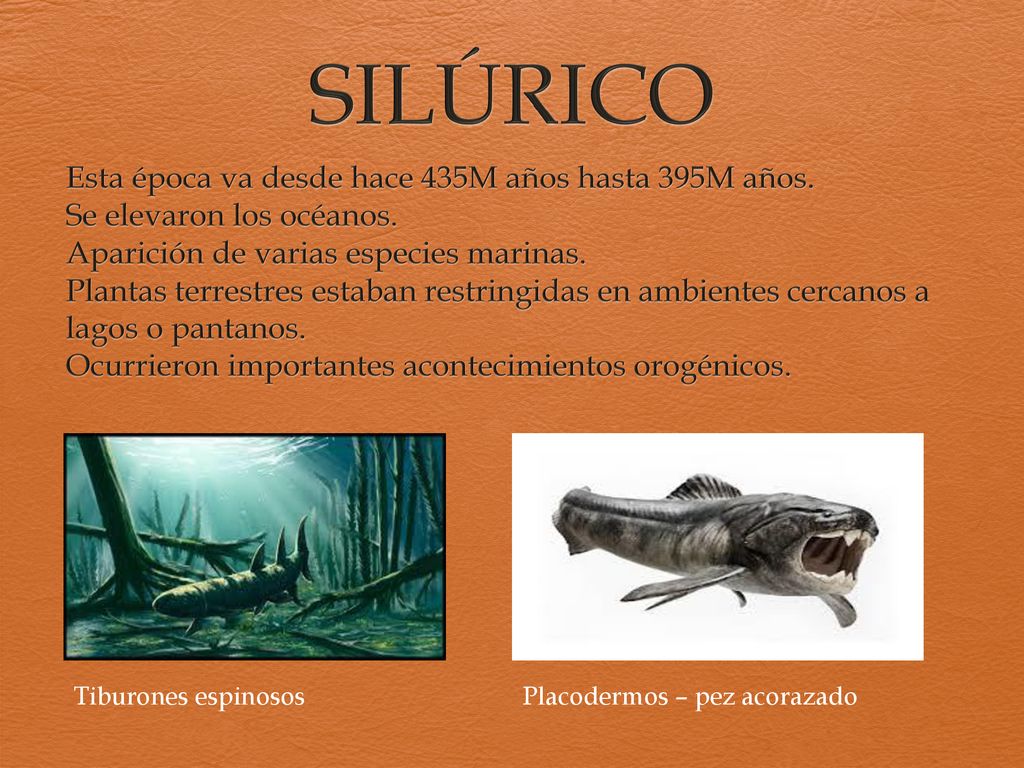 SILÚRICO

Esta época va desde hace 435M años hasta 395M años.
Se elevaron los océanos.
Aparición de varias especies marinas.
Plantas terrestres estaban restringidas en ambientes cercanos a lagos o pantanos.
Ocurrieron importantes acontecimientos orogénicos.

Tiburones espinosos

Placodermos – pez acorazado